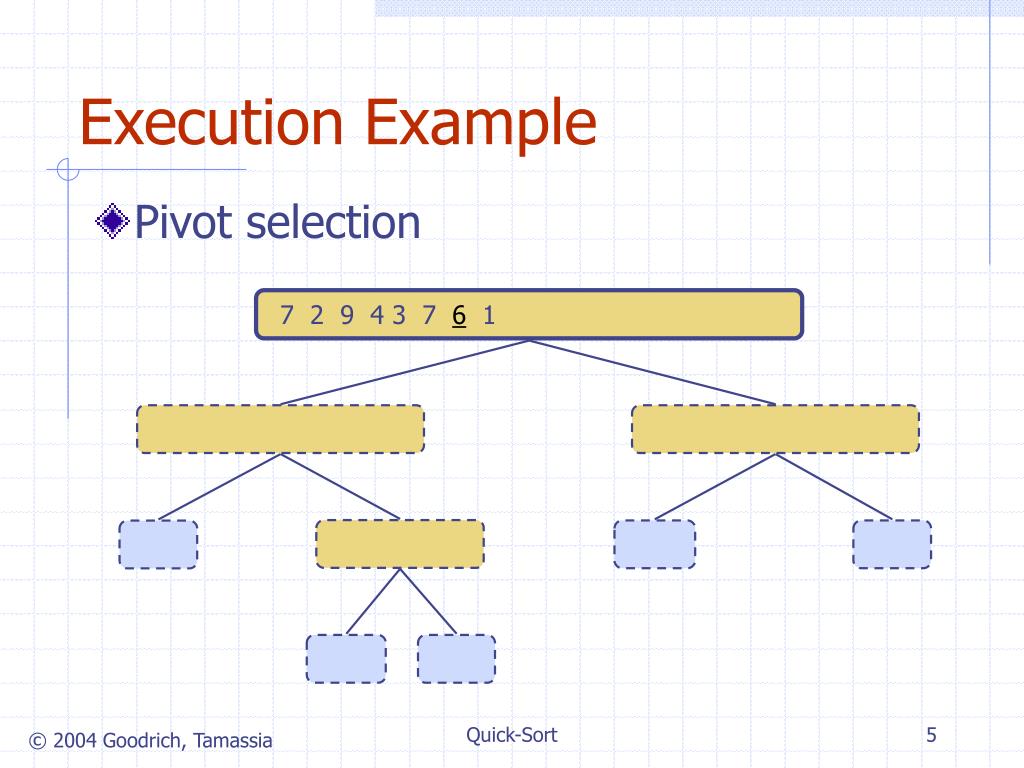 Execution Example

Pivot selection

7 2 9 4 3 7 6 1

© 2004 Goodrich, Tamassia

Quick-Sort

5